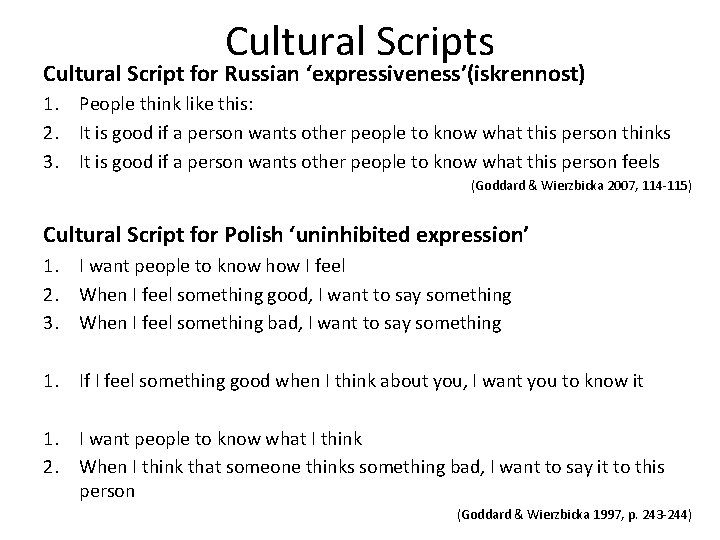 Cultural Scripts

Cultural Script for Russian ‘expressiveness’(iskrennost)

1. People think like this:
2. It is good if a person wants other people to know what this person thinks
3. It is good if a person wants other people to know what this person feels

(Goddard & Wierzbicka 2007, 114-115)

Cultural Script for Polish ‘uninhibited expression’

1. I want people to know how I feel
2. When I feel something good, I want to say something
3. When I feel something bad, I want to say something

1. If I feel something good when I think about you, I want you to know it

1. I want people to know what I think
2. When I think that someone thinks something bad, I want to say it to this person

(Goddard & Wierzbicka 1997, p. 243-244)